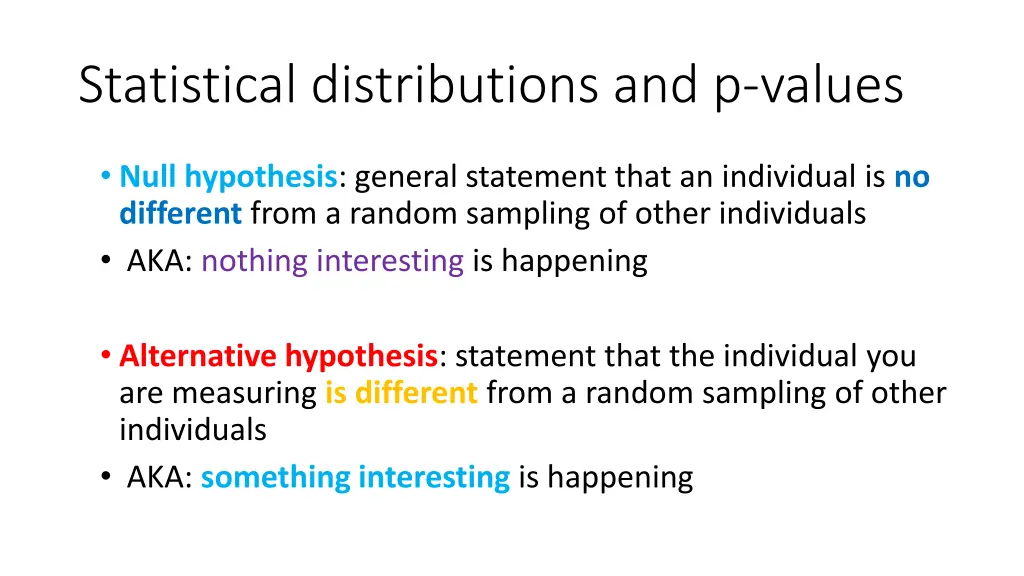 Statistical distributions and p-values

• Null hypothesis: general statement that an individual is no different from a random sampling of other individuals
• AKA: nothing interesting is happening

• Alternative hypothesis: statement that the individual you are measuring is different from a random sampling of other individuals
• AKA: something interesting is happening